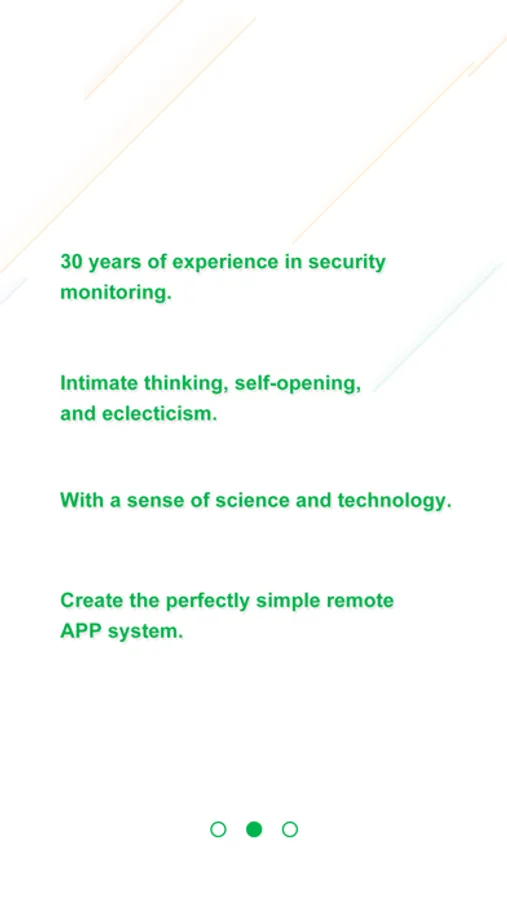 30 years of experience in security monitoring.

Intimate thinking, self-opening, and eclecticism.

With a sense of science and technology.

Create the perfectly simple remote APP system.